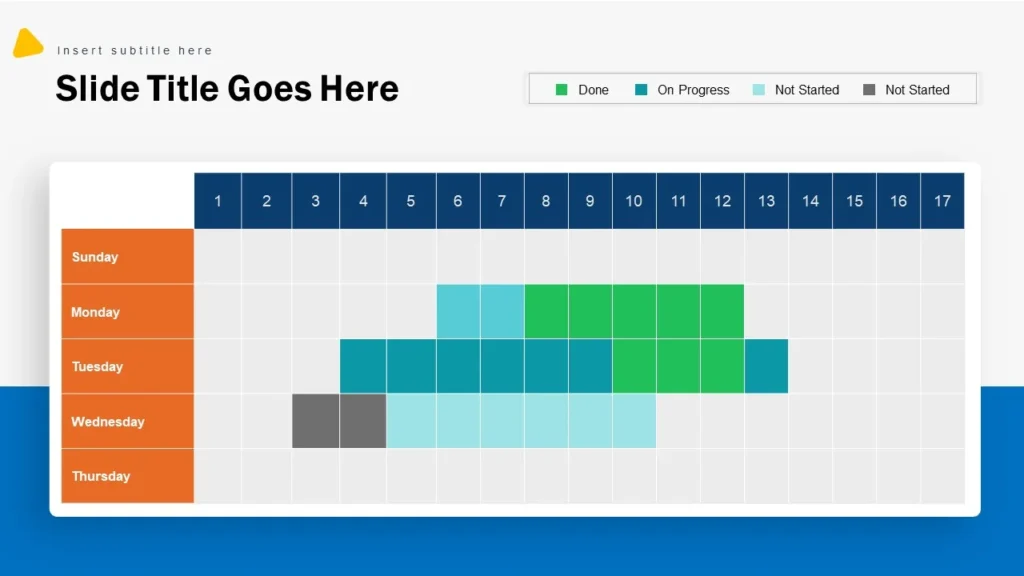 Insert subtitle here

Slide Title Goes Here

Done On Progress Not Started Not Started

| | 1 | 2 | 3 | 4 | 5 | 6 | 7 | 8 | 9 | 10 | 11 | 12 | 13 | 14 | 15 | 16 | 17 |
|---|---|---|---|---|---|---|---|---|---|---|---|---|---|---|---|---|---|
| Sunday | | | | | | | | | | | | | | | | | |
| Monday | | | | | | | | | | | | | | | | | |
| Tuesday | | | | | | | | | | | | | | | | | |
| Wednesday | | | | | | | | | | | | | | | | | |
| Thursday | | | | | | | | | | | | | | | | | |